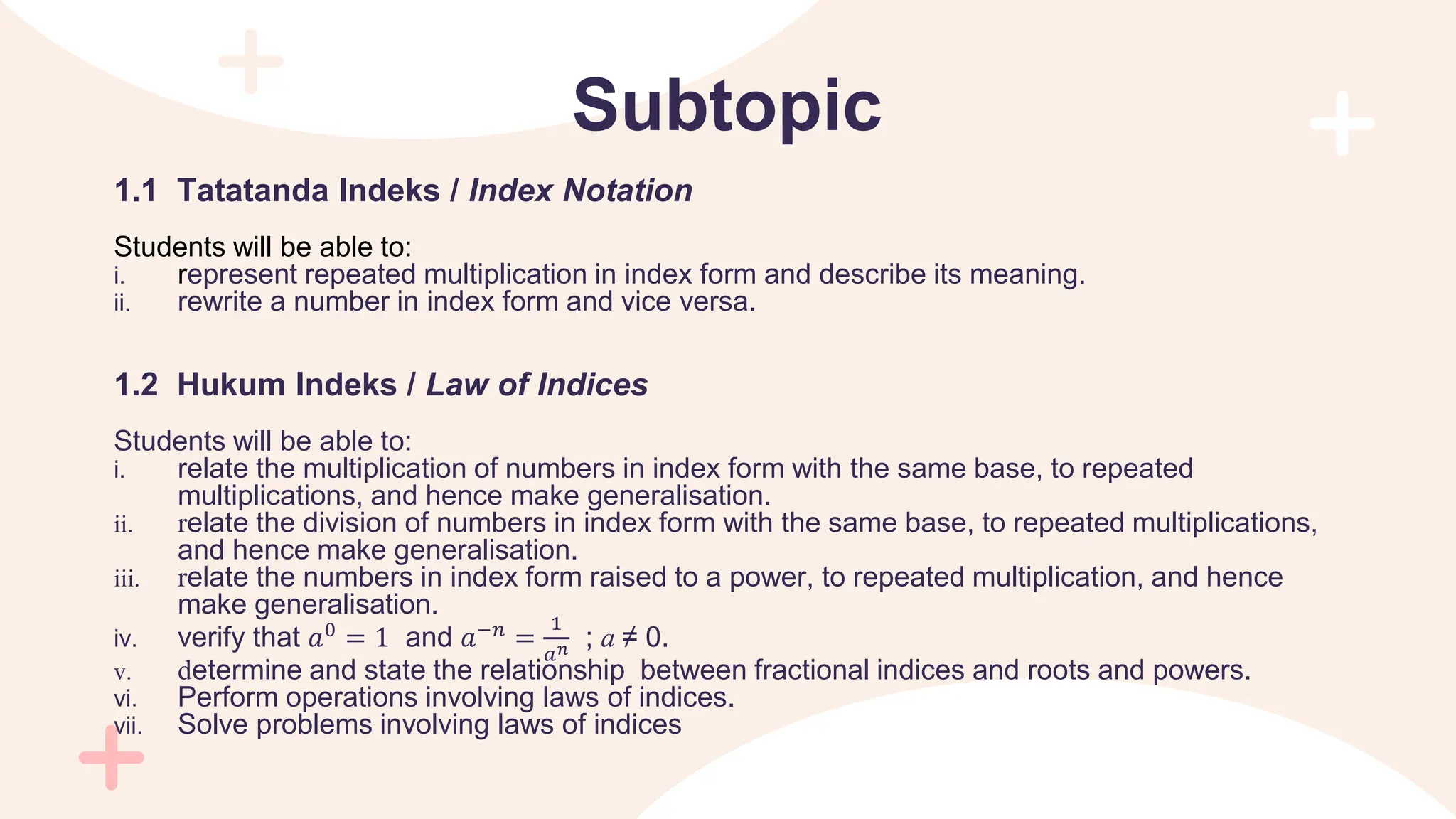 Subtopic

1.1 Tatatanda Indeks / Index Notation

Students will be able to:
i. represent repeated multiplication in index form and describe its meaning.
ii. rewrite a number in index form and vice versa.

1.2 Hukum Indeks / Law of Indices

Students will be able to:
i. relate the multiplication of numbers in index form with the same base, to repeated multiplications, and hence make generalisation.
ii. relate the division of numbers in index form with the same base, to repeated multiplications, and hence make generalisation.
iii. relate the numbers in index form raised to a power, to repeated multiplication, and hence make generalisation.
iv. verify that $a^0 = 1$ and $a^{-n} = \frac{1}{a^n}$ ; $a \neq 0$.
v. determine and state the relationship between fractional indices and roots and powers.
vi. Perform operations involving laws of indices.
vii. Solve problems involving laws of indices